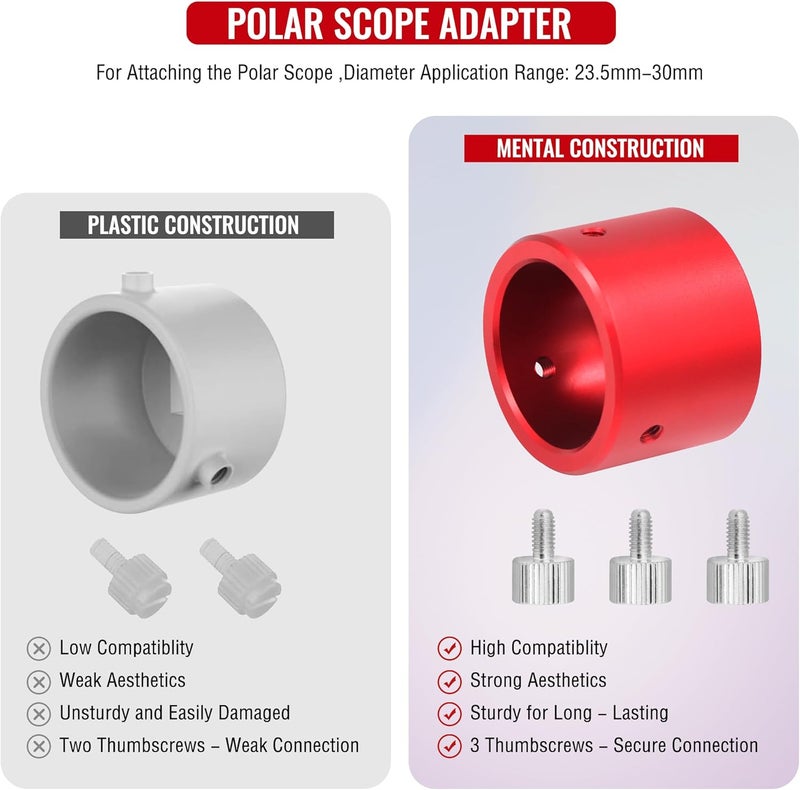 POLAR SCOPE ADAPTER

For Attaching the Polar Scope ,Diameter Application Range: 23.5mm–30mm

PLASTIC CONSTRUCTION

Low Compatiblity
Weak Aesthetics
Unsturdy and Easily Damaged
Two Thumbscrews – Weak Connection

MENTAL CONSTRUCTION

High Compatiblity
Strong Aesthetics
Sturdy for Long – Lasting
3 Thumbscrews – Secure Connection